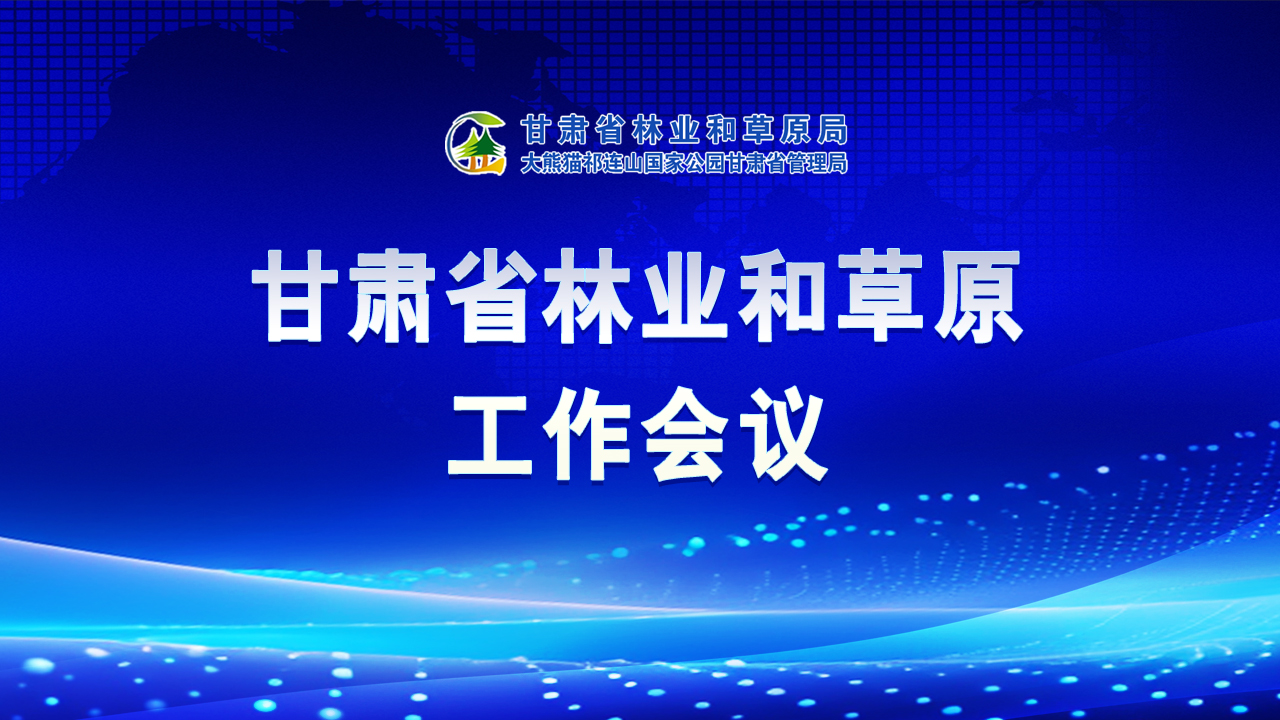 甘肃省林业和草原局
大熊猫祁连山国家公园甘肃省管理局

甘肃省林业和草原
工作会议